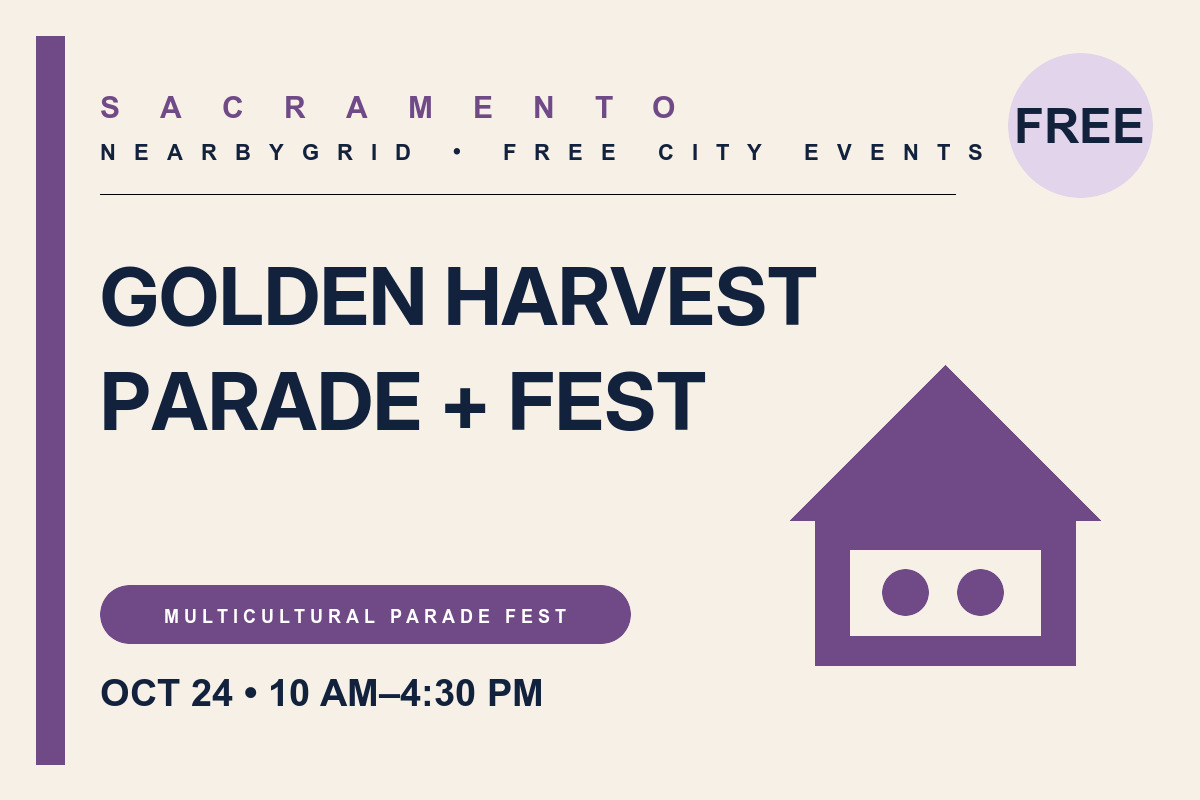 SACRAMENTO
NEARBYGRID • FREE CITY EVENTS

FREE

GOLDEN HARVEST PARADE + FEST

MULTICULTURAL PARADE FEST

OCT 24 • 10 AM–4:30 PM